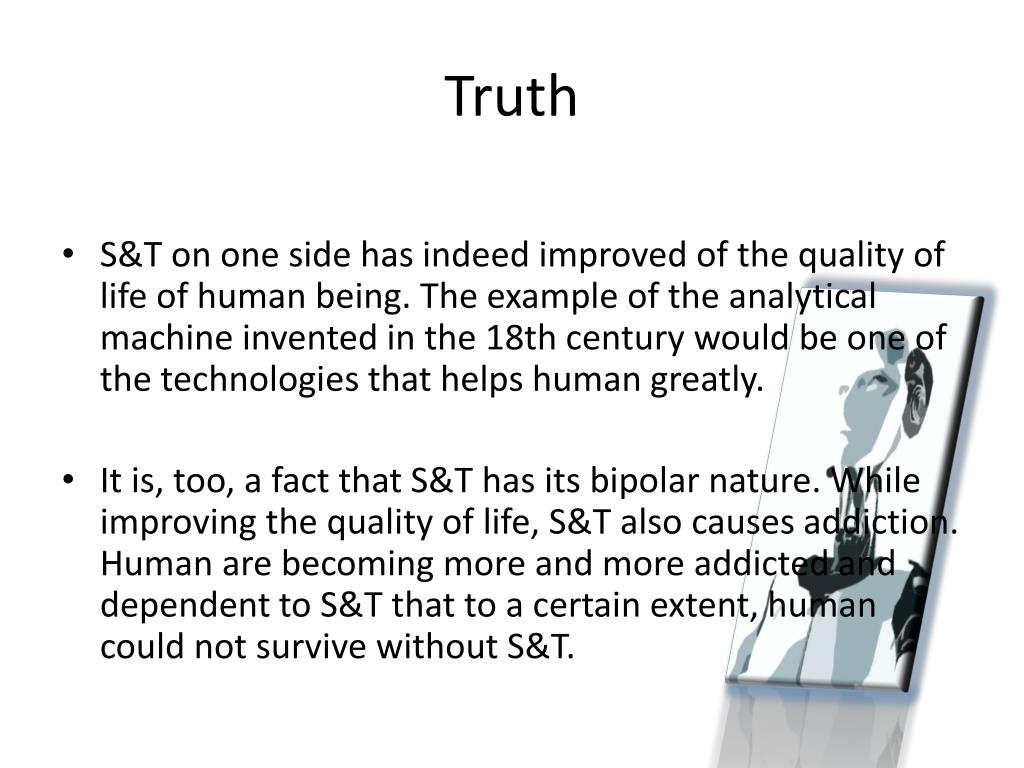 Truth

• S&T on one side has indeed improved of the quality of life of human being. The example of the analytical machine invented in the 18th century would be one of the technologies that helps human greatly.

• It is, too, a fact that S&T has its bipolar nature. While improving the quality of life, S&T also causes addiction. Human are becoming more and more addicted and dependent to S&T that to a certain extent, human could not survive without S&T.